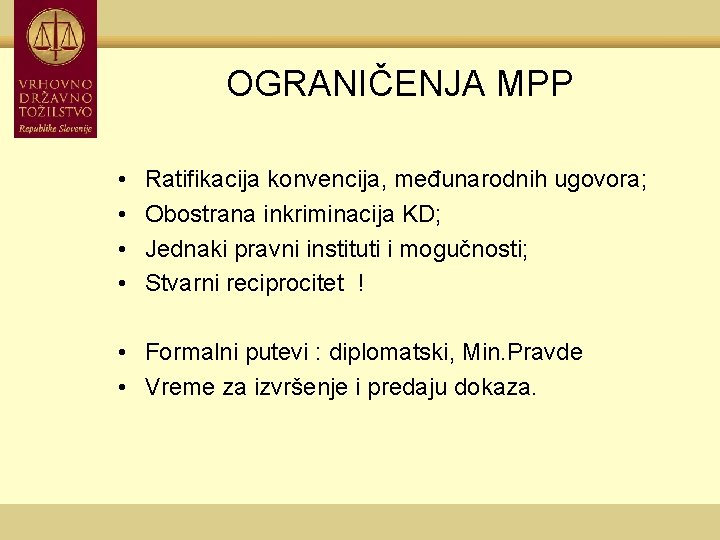 VRHOVNO DRŽAVNO TOŽILSTVO
Republike Slovenije

OGRANIČENJA MPP

• Ratifikacija konvencija, međunarodnih ugovora;
• Obostrana inkriminacija KD;
• Jednaki pravni instituti i mogučnosti;
• Stvarni reciprocitet !

• Formalni putevi : diplomatski, Min.Pravde
• Vreme za izvršenje i predaju dokaza.